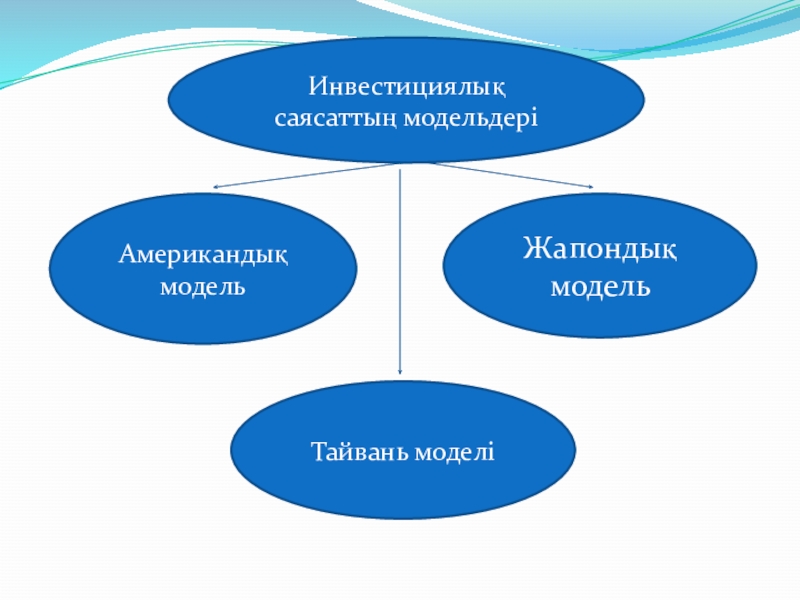 Инвестициялық саясаттың модельдері

Американдық модель

Жапондық модель

Тайвань моделі